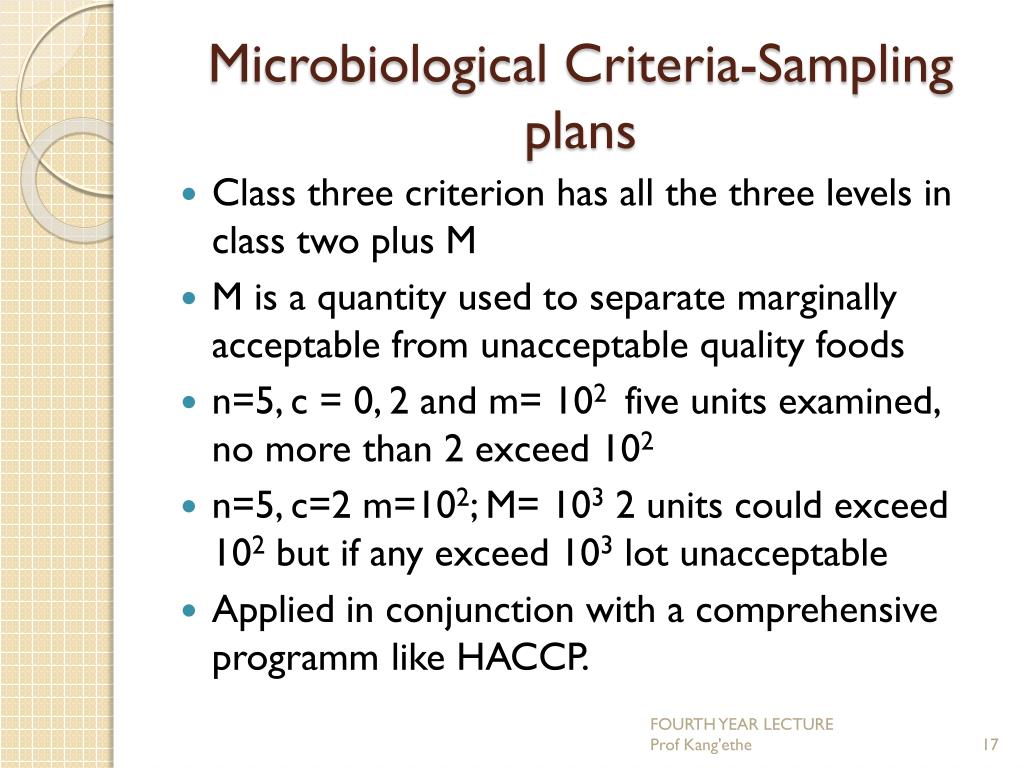 Microbiological Criteria-Sampling plans

- Class three criterion has all the three levels in class two plus M
- M is a quantity used to separate marginally acceptable from unacceptable quality foods
- n=5, c = 0, 2 and m= $10^2$ five units examined, no more than 2 exceed $10^2$
- n=5, c=2 m=$10^2$; M= $10^3$ 2 units could exceed $10^2$ but if any exceed $10^3$ lot unacceptable
- Applied in conjunction with a comprehensive programm like HACCP.

FOURTH YEAR LECTURE
Prof Kang'ethe

17